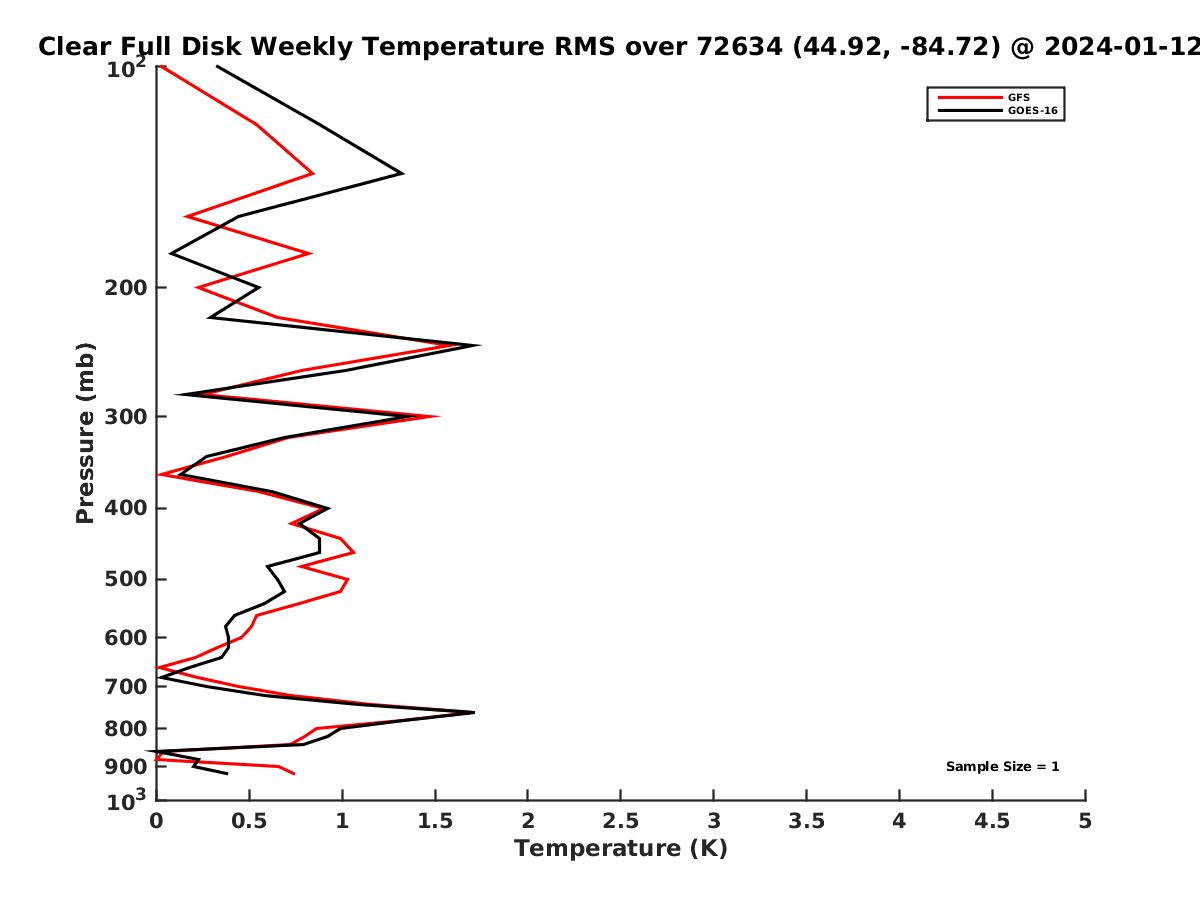 Clear Full Disk Weekly Temperature RMS over 72634 (44.92, -84.72) @ 2024-01-12

GFS
GOES-16

Pressure (mb)

$10^2$
200
300
400
500
600
700
800
900
$10^3$

Sample Size = 1

0
0.5
1
1.5
2
2.5
3
3.5
4
4.5
5

Temperature (K)